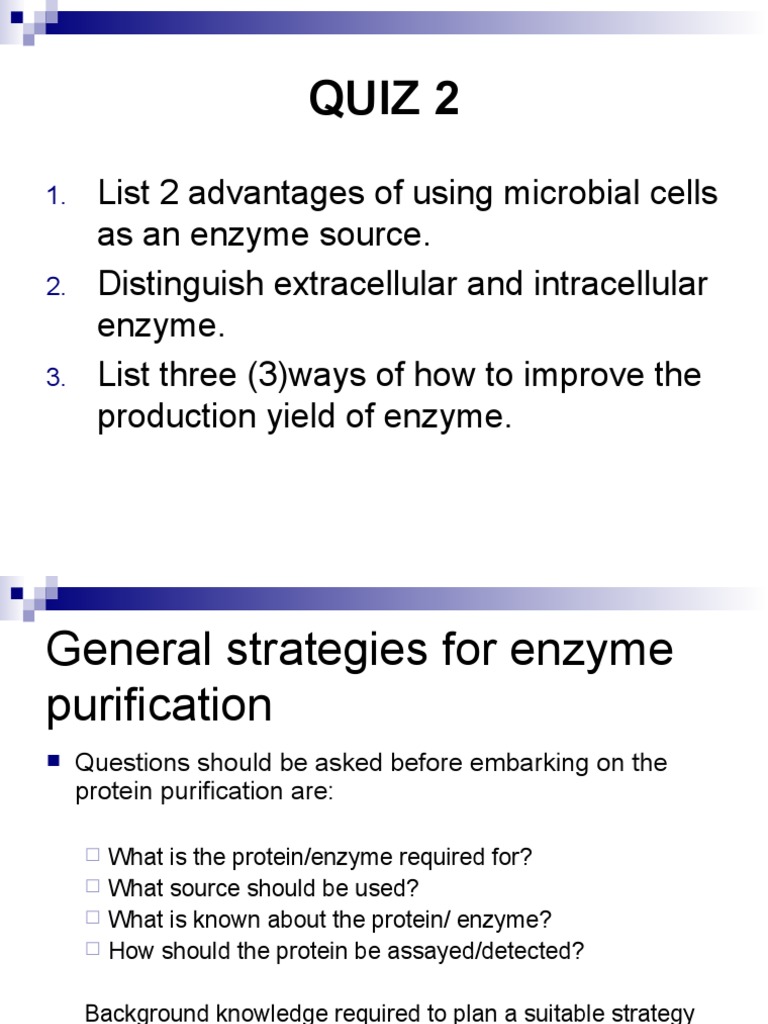 QUIZ 2

1. List 2 advantages of using microbial cells as an enzyme source.
2. Distinguish extracellular and intracellular enzyme.
3. List three (3)ways of how to improve the production yield of enzyme.

General strategies for enzyme purification

Questions should be asked before embarking on the protein purification are:

What is the protein/enzyme required for?
What source should be used?
What is known about the protein/ enzyme?
How should the protein be assayed/detected?

Background knowledge required to plan a suitable strategy